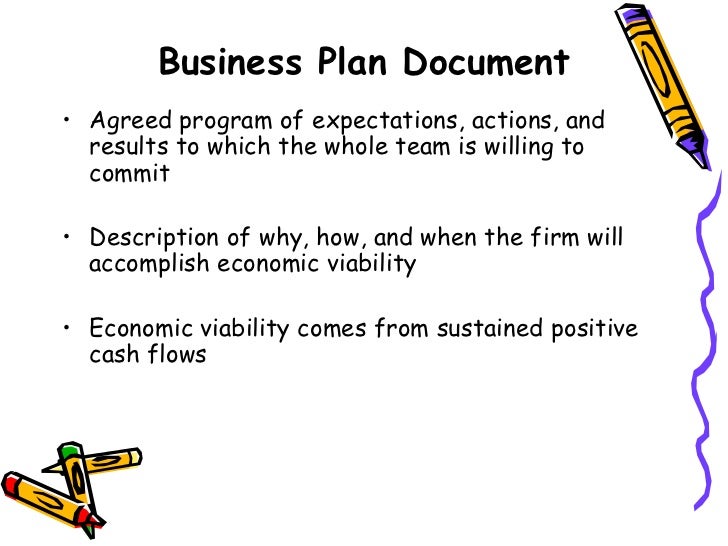 Business Plan Document

• Agreed program of expectations, actions, and results to which the whole team is willing to commit

• Description of why, how, and when the firm will accomplish economic viability

• Economic viability comes from sustained positive cash flows